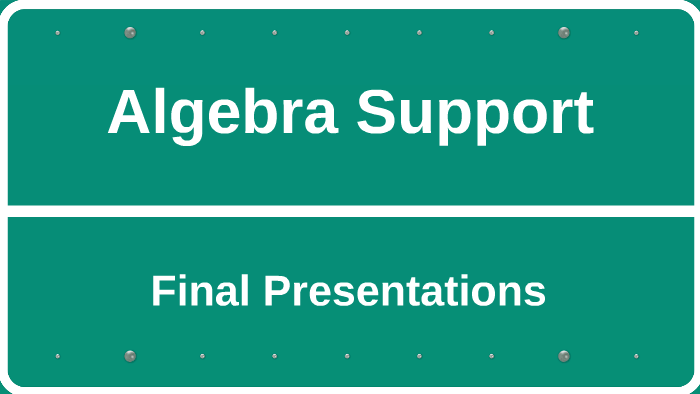 Algebra Support

Final Presentations